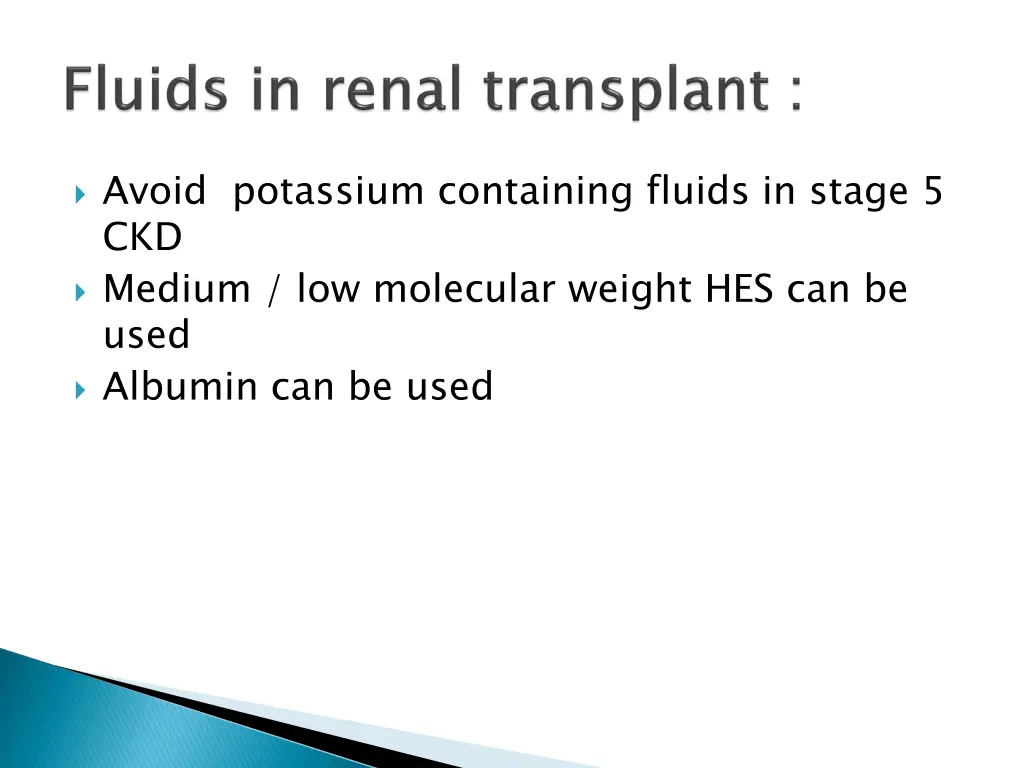 Fluids in renal transplant :

Avoid  potassium containing fluids in stage 5 CKD
Medium / low molecular weight HES can be used
Albumin can be used